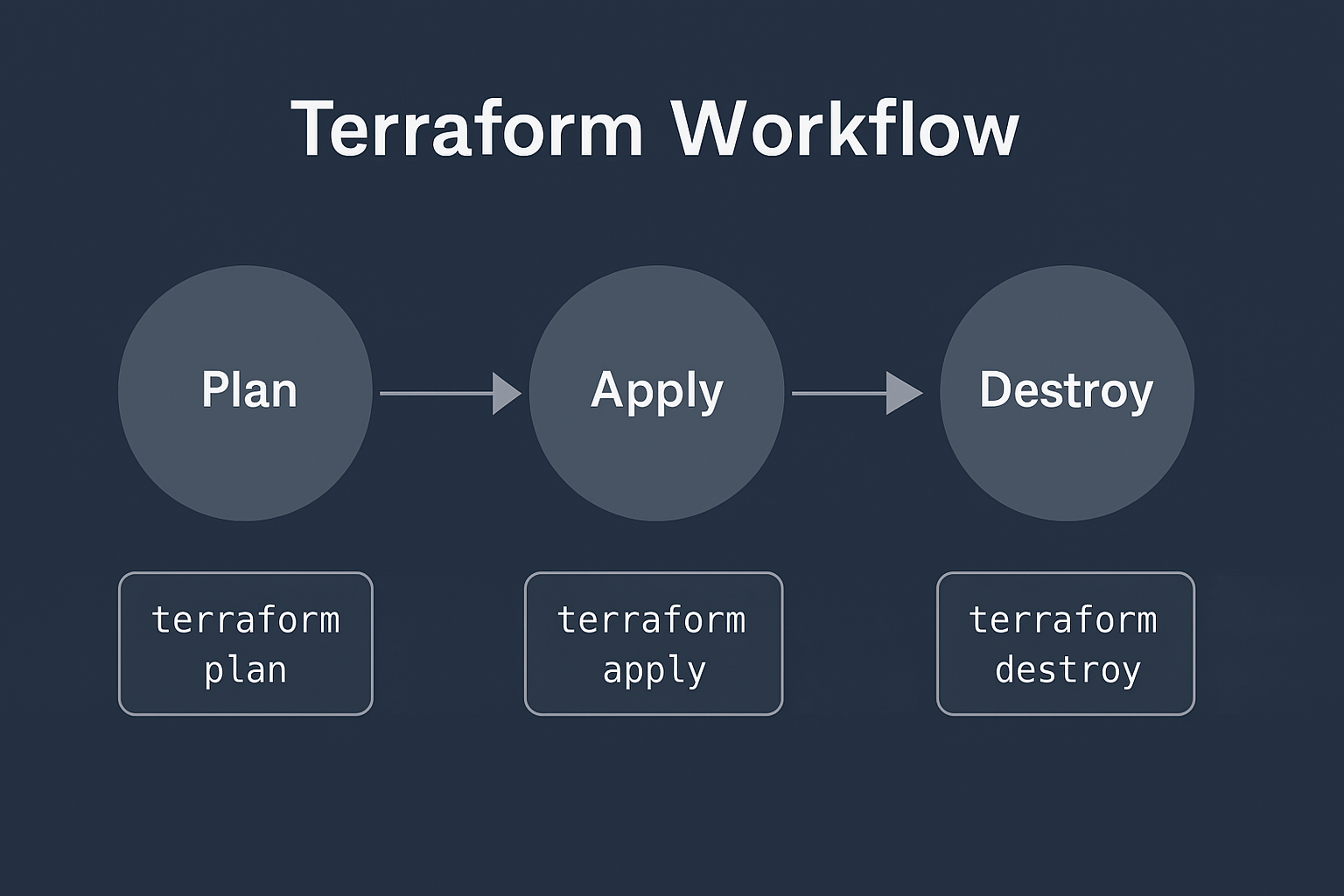 Terraform Workflow

Plan

Apply

Destroy

terraform plan

terraform apply

terraform destroy